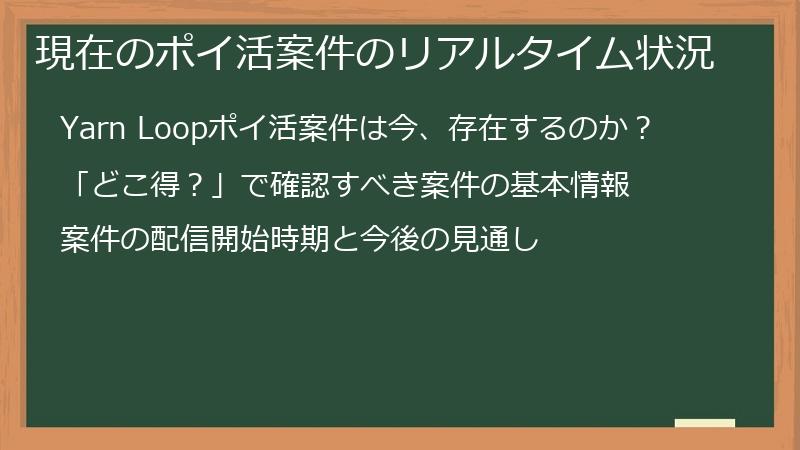 現在のポイ活案件のリアルタイム状況

Yarn Loopポイ活案件は今、存在するのか？

「どこ得？」で確認すべき案件の基本情報

案件の配信開始時期と今後の見通し